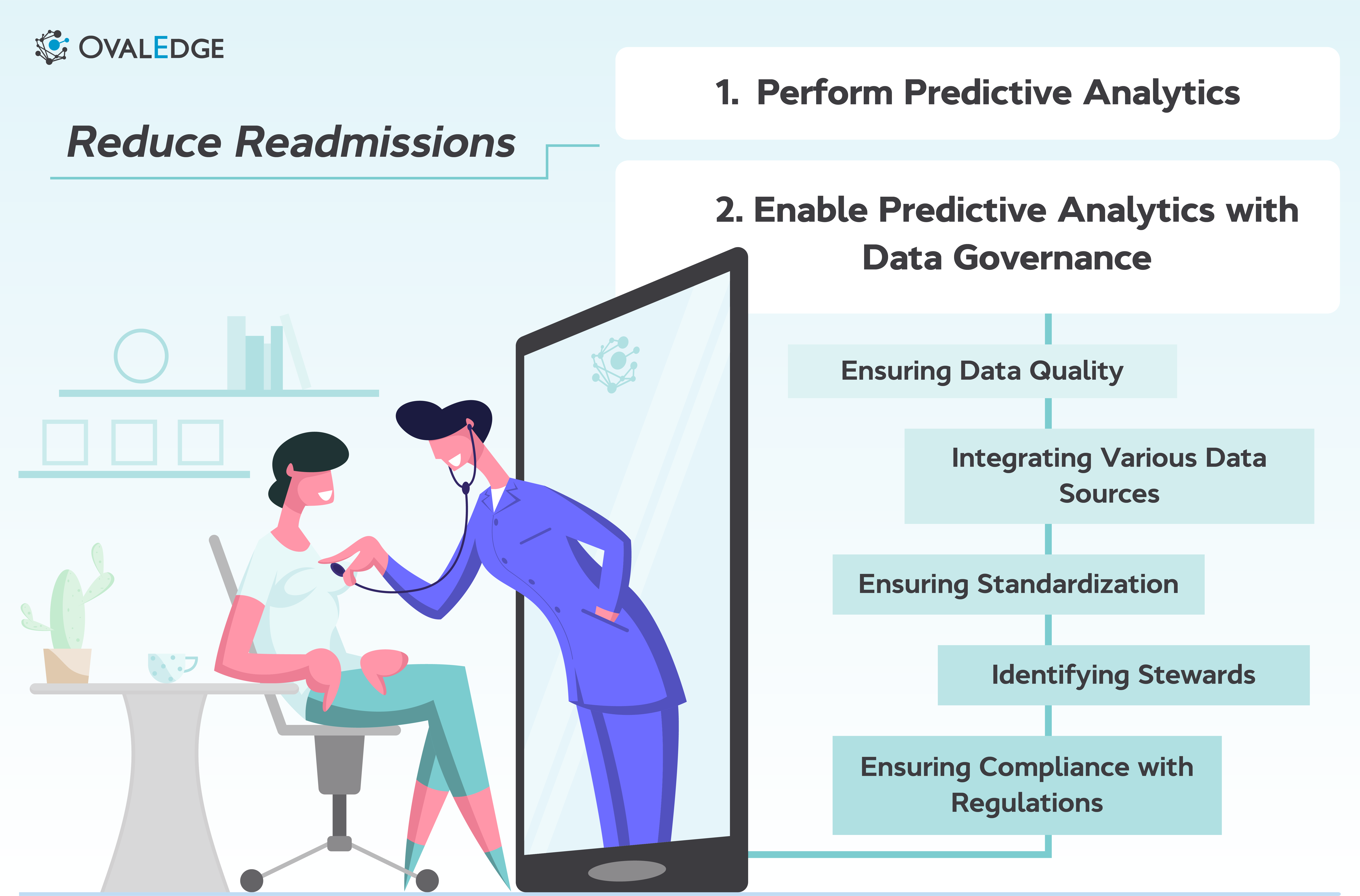 OVALEDGE

Reduce Readmissions

1. Perform Predictive Analytics

2. Enable Predictive Analytics with Data Governance

Ensuring Data Quality

Integrating Various Data Sources

Ensuring Standardization

Identifying Stewards

Ensuring Compliance with Regulations